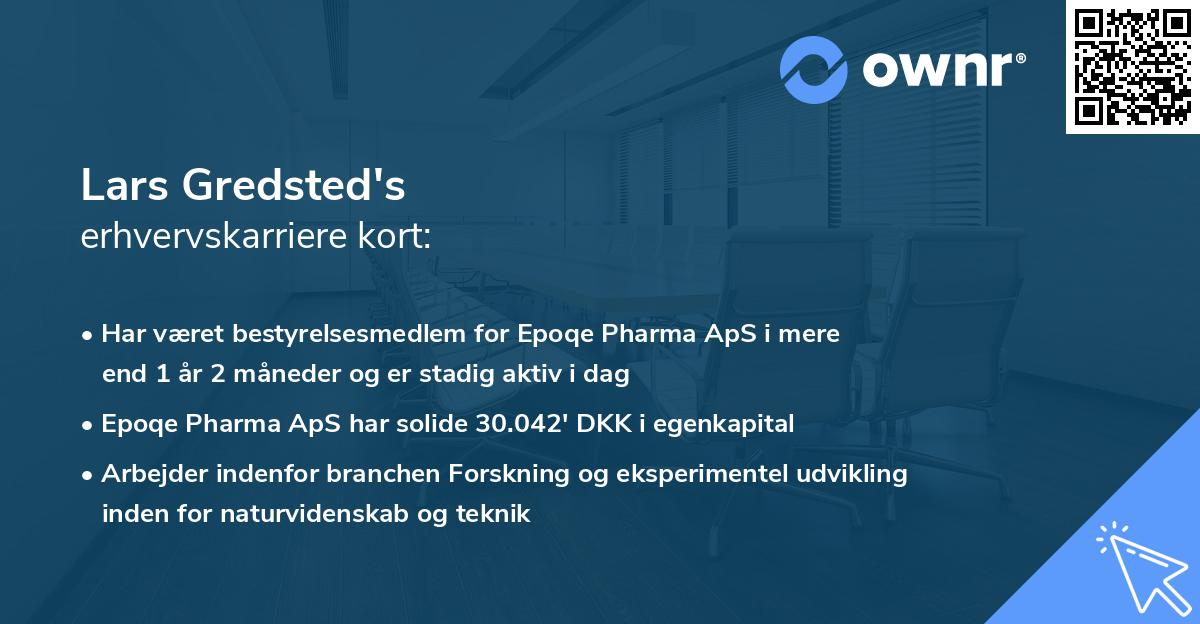 ownr®

Lars Gredsted's
erhvervskarriere kort:

• Har været bestyrelsesmedlem for Epoqe Pharma ApS i mere end 1 år 2 måneder og er stadig aktiv i dag

• Epoqe Pharma ApS har solide 30.042' DKK i egenkapital

• Arbejder indenfor branchen Forskning og eksperimentel udvikling inden for naturvidenskab og teknik